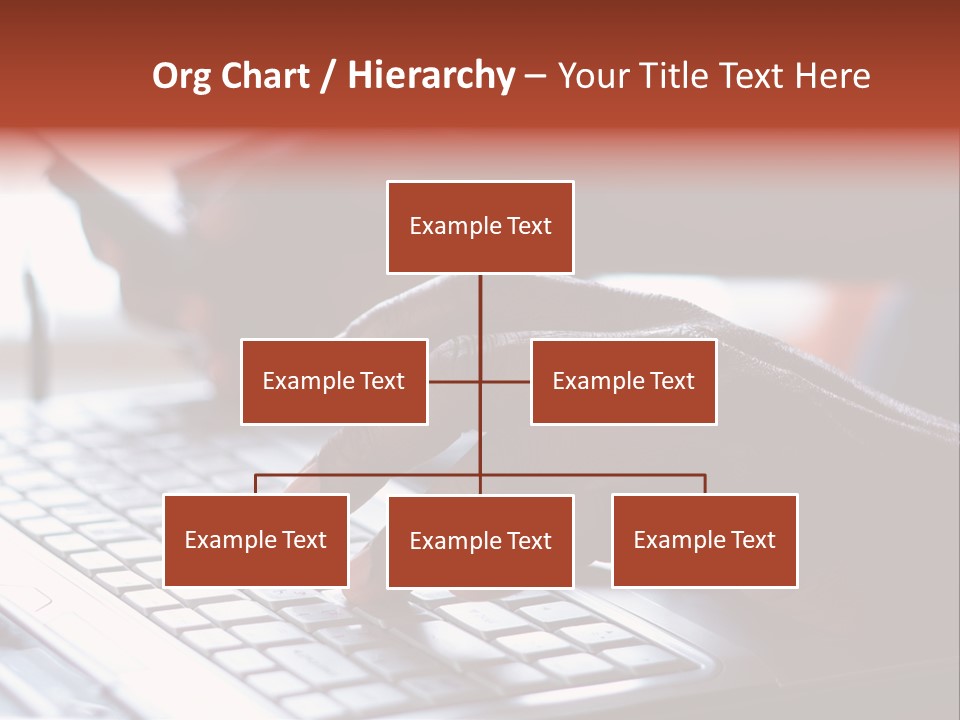 Org Chart / Hierarchy – Your Title Text Here

Example Text

Example Text

Example Text

Example Text

Example Text

Example Text